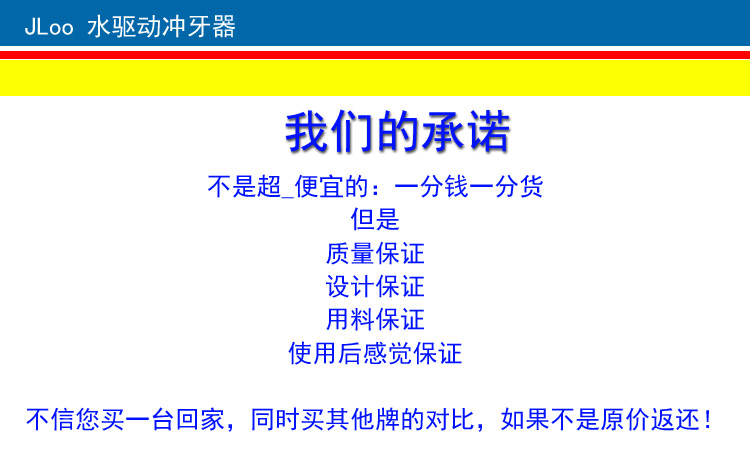 JLoo 水驱动冲牙器

我们的承诺

不是超_便宜的：一分钱一分货
但是
质量保证
设计保证
用料保证
使用后感觉保证

不信您买一台回家，同时买其他牌的对比，如果不是原价返还！